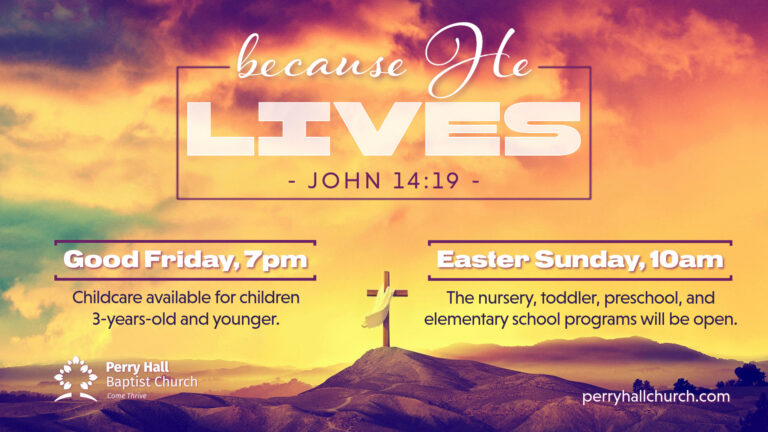 because He
LIVES
- JOHN 14:19 -

Good Friday, 7pm
Childcare available for children 3-years-old and younger.

Easter Sunday, 10am
The nursery, toddler, preschool, and elementary school programs will be open.

Perry Hall Baptist Church
Come Thrive

perryhallchurch.com